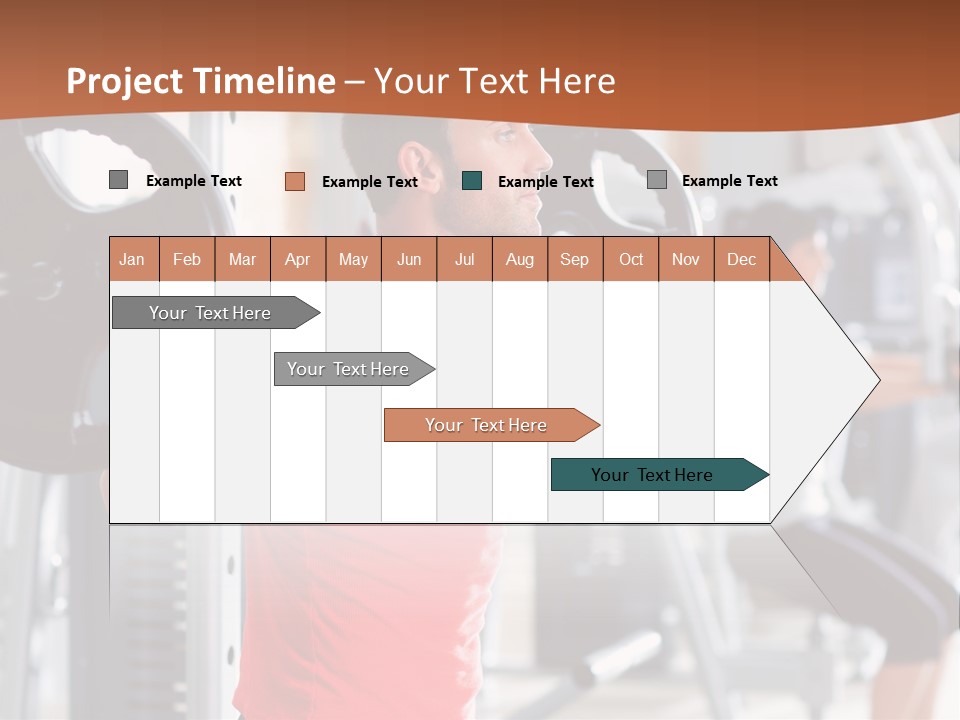 Project Timeline – Your Text Here

Example Text Example Text Example Text Example Text

| Jan | Feb | Mar | Apr | May | Jun | Jul | Aug | Sep | Oct | Nov | Dec |
|---|---|---|---|---|---|---|---|---|---|---|---|

Your Text Here

Your Text Here

Your Text Here

Your Text Here